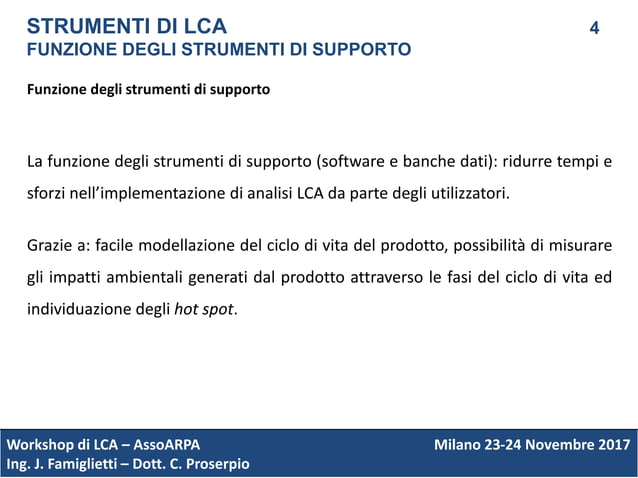 STRUMENTI DI LCA
FUNZIONE DEGLI STRUMENTI DI SUPPORTO

4

Funzione degli strumenti di supporto

La funzione degli strumenti di supporto (software e banche dati): ridurre tempi e sforzi nell'implementazione di analisi LCA da parte degli utilizzatori.

Grazie a: facile modellazione del ciclo di vita del prodotto, possibilità di misurare gli impatti ambientali generati dal prodotto attraverso le fasi del ciclo di vita ed individuazione degli hot spot.

Workshop di LCA – AssoARPA
Ing. J. Famiglietti – Dott. C. Proserpio

Milano 23-24 Novembre 2017